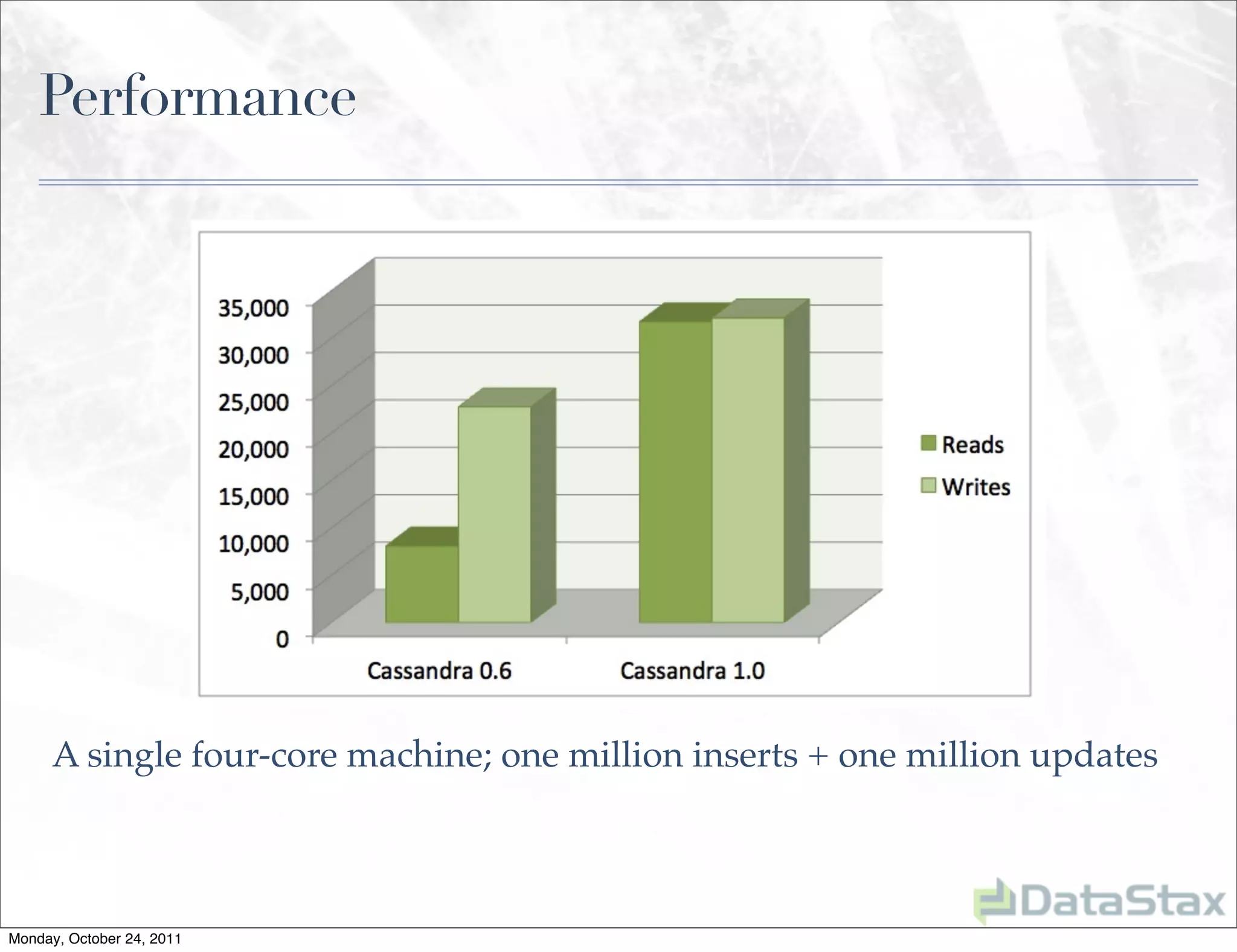 Performance

35,000
30,000
25,000
20,000
15,000
10,000
5,000
0

Cassandra 0.6
Cassandra 1.0

Reads
Writes

A single four-core machine; one million inserts + one million updates

DataStax

Monday, October 24, 2011